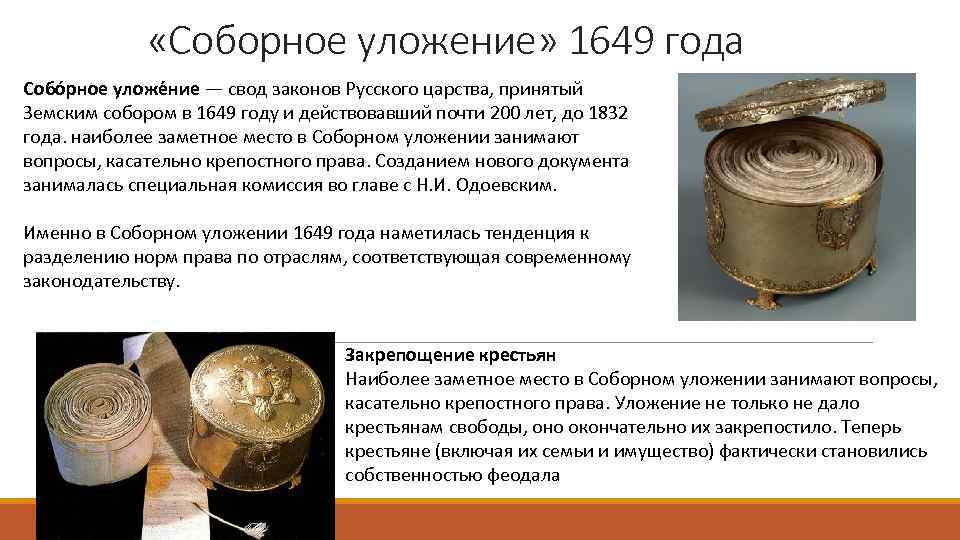 «Соборное уложение» 1649 года

Собо́рное уложе́ние — свод законов Русского царства, принятый Земским собором в 1649 году и действовавший почти 200 лет, до 1832 года. наиболее заметное место в Соборном уложении занимают вопросы, касательно крепостного права. Созданием нового документа занималась специальная комиссия во главе с Н.И. Одоевским.

Именно в Соборном уложении 1649 года наметилась тенденция к разделению норм права по отраслям, соответствующая современному законодательству.

Закрепощение крестьян
Наиболее заметное место в Соборном уложении занимают вопросы, касательно крепостного права. Уложение не только не дало крестьянам свободы, оно окончательно их закрепостило. Теперь крестьяне (включая их семьи и имущество) фактически становились собственностью феодала